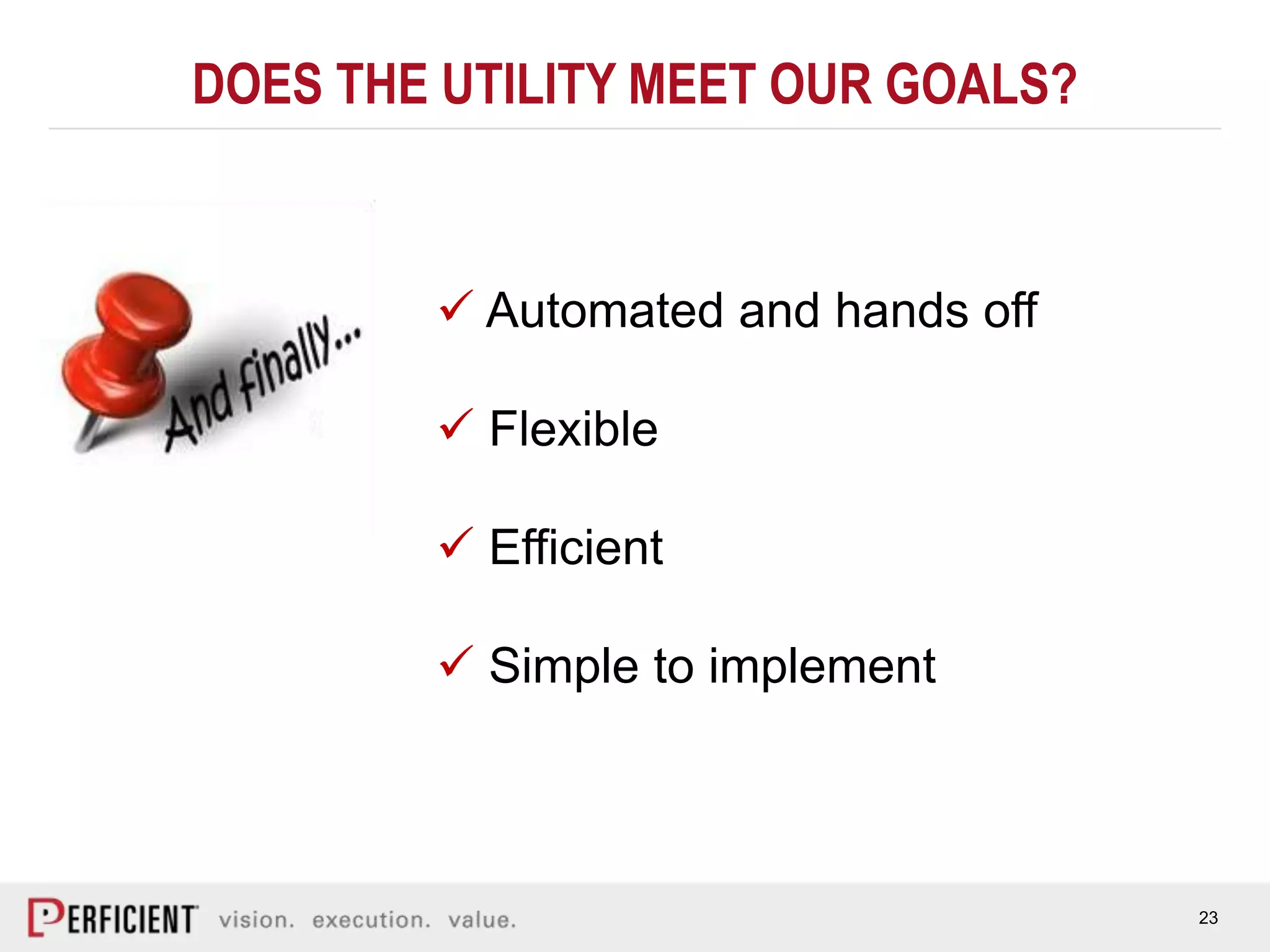 DOES THE UTILITY MEET OUR GOALS?

And finally...

✓ Automated and hands off

✓ Flexible

✓ Efficient

✓ Simple to implement

PERFICIENT vision. execution. value.

23